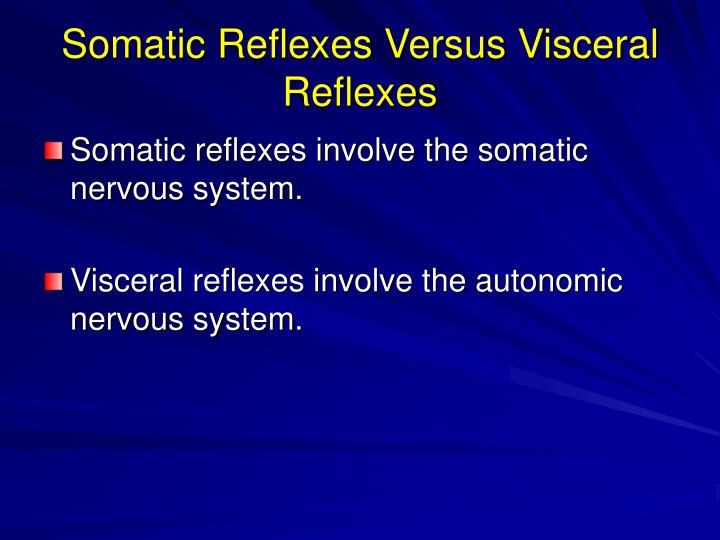 Somatic Reflexes Versus Visceral Reflexes

Somatic reflexes involve the somatic nervous system.

Visceral reflexes involve the autonomic nervous system.